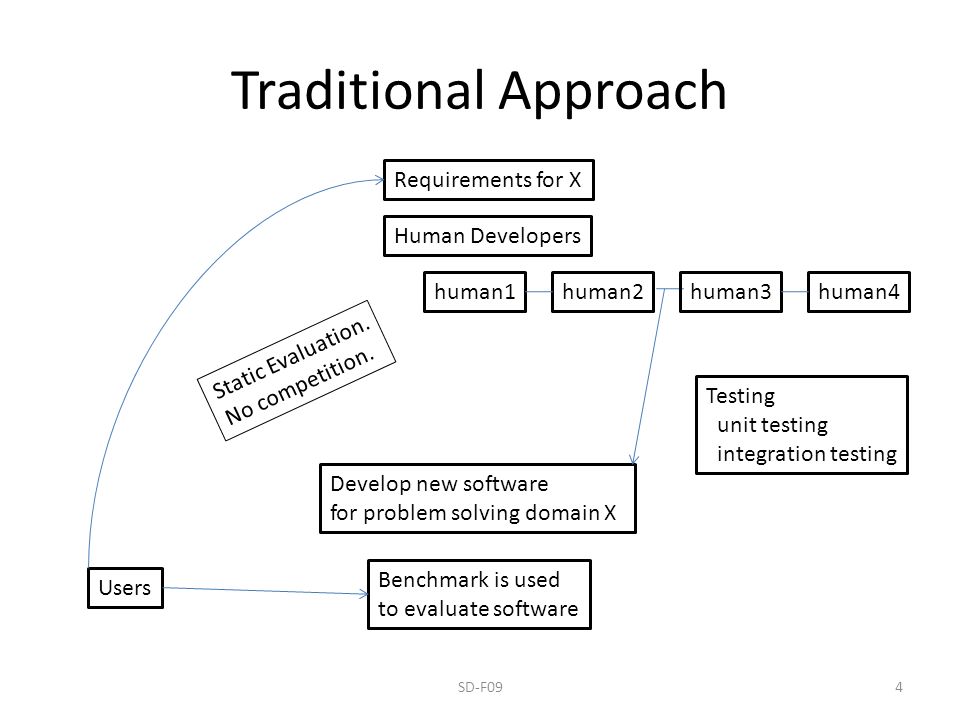 Traditional Approach

Requirements for X

Human Developers

human1

human2

human3

human4

Static Evaluation.
No competition.

Testing
unit testing
integration testing

Develop new software
for problem solving domain X

Users

Benchmark is used
to evaluate software

SD-F09

4